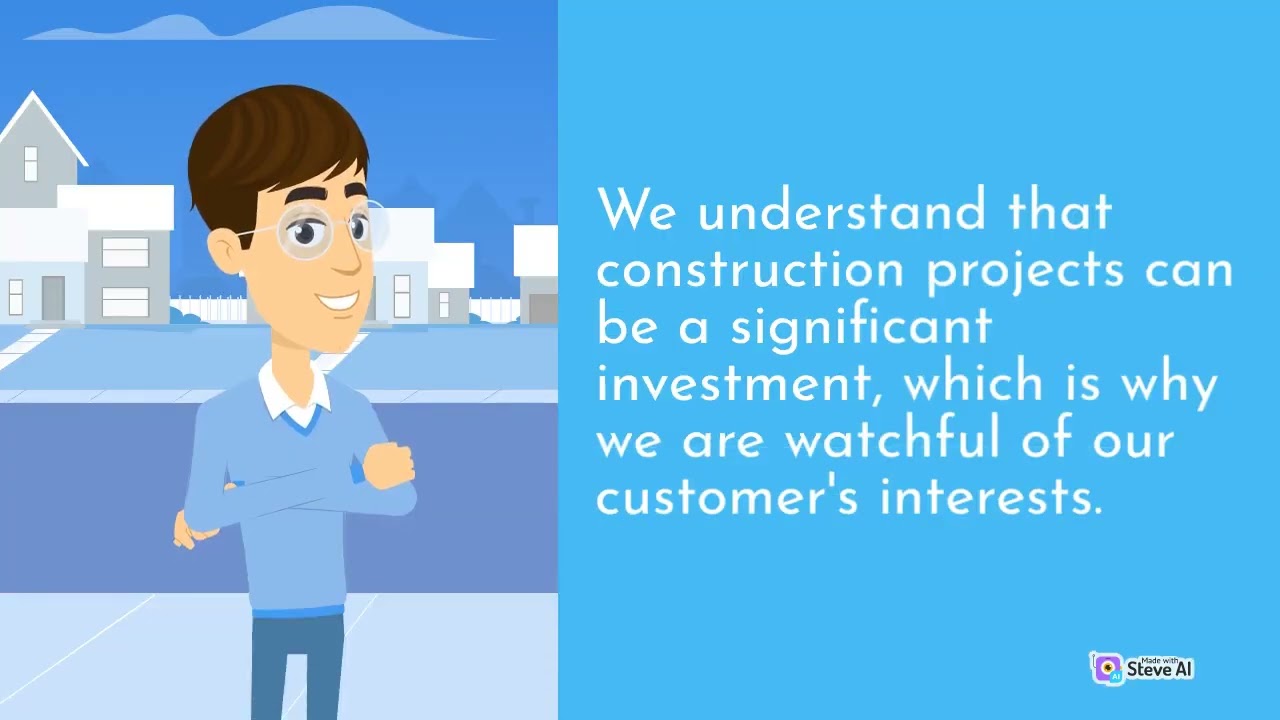 We understand that construction projects can be a significant investment, which is why we are watchful of our customer's interests.

Made with Steve AI